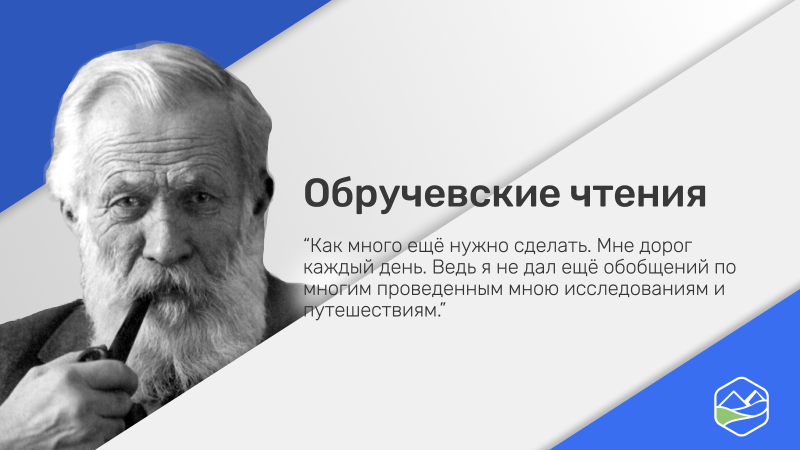 Обручевские чтения

“Как много ещё нужно сделать. Мне дорог каждый день. Ведь я не дал ещё обобщений по многим проведенным мною исследованиям и путешествиям.”